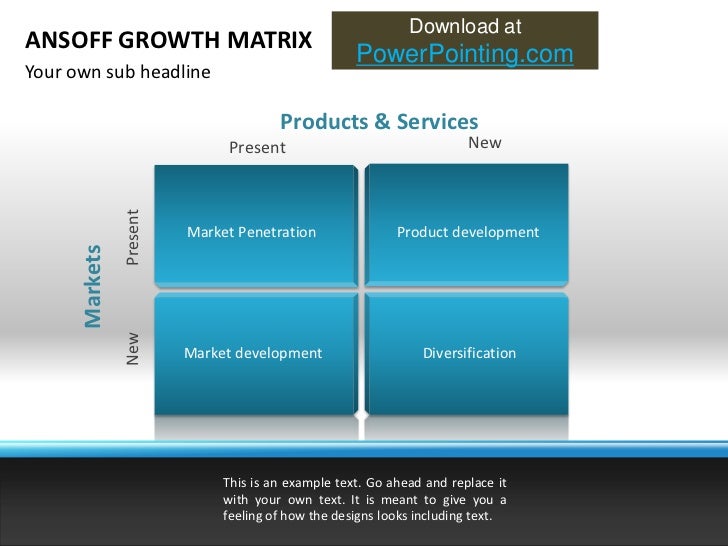 ANSOFF GROWTH MATRIX
Your own sub headline

Download at
PowerPointing.com

Products & Services

Present

New

Markets

Present

New

Market Penetration

Product development

Market development

Diversification

This is an example text. Go ahead and replace it with your own text. It is meant to give you a feeling of how the designs looks including text.